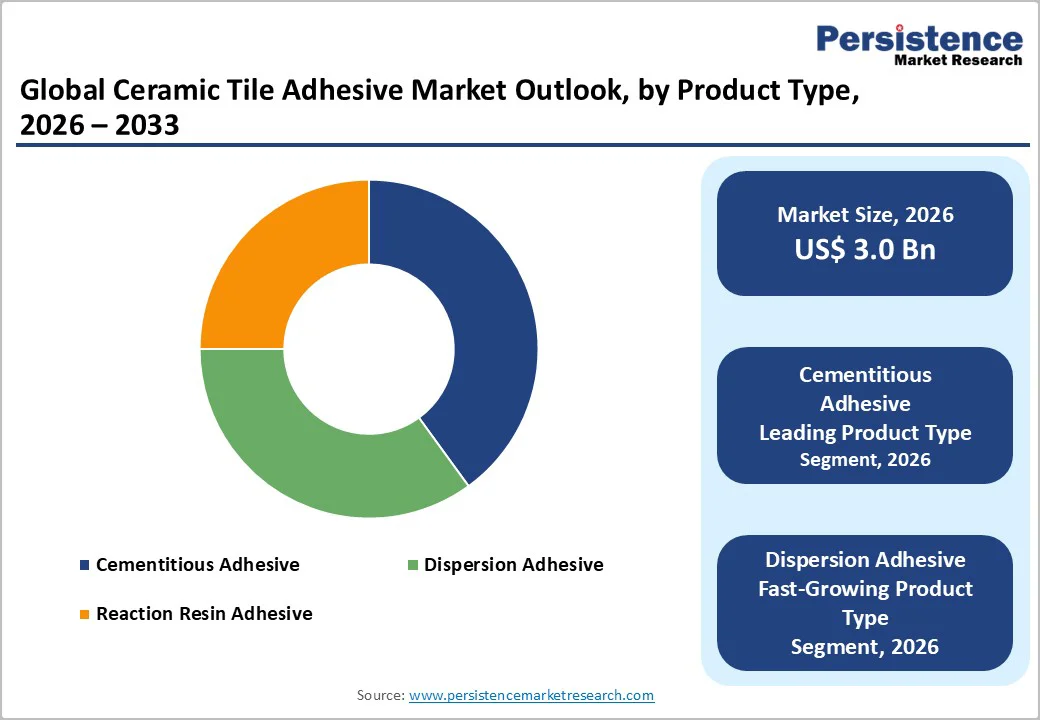 Persistence
Market Research

Global Ceramic Tile Adhesive Market Outlook, by Product Type, 2026 – 2033

Cementitious Adhesive
Dispersion Adhesive
Reaction Resin Adhesive

Market Size, 2026
US$ 3.0 Bn

Cementitious Adhesive
Leading Product Type
Segment, 2026

Dispersion Adhesive
Fast-Growing Product Type
Segment, 2026

Source: www.persistencemarketresearch.com